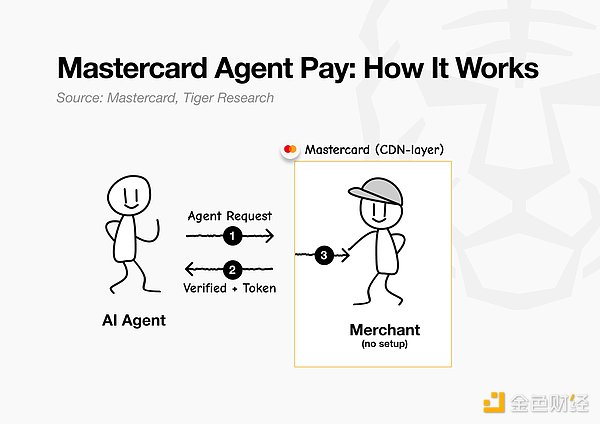 Mastercard Agent Pay: How It Works
Source: Mastercard, Tiger Research

Mastercard (CDN-layer)

Agent Request
1
2
Verified + Token
3

AI Agent

Merchant
(no setup)

金色财经